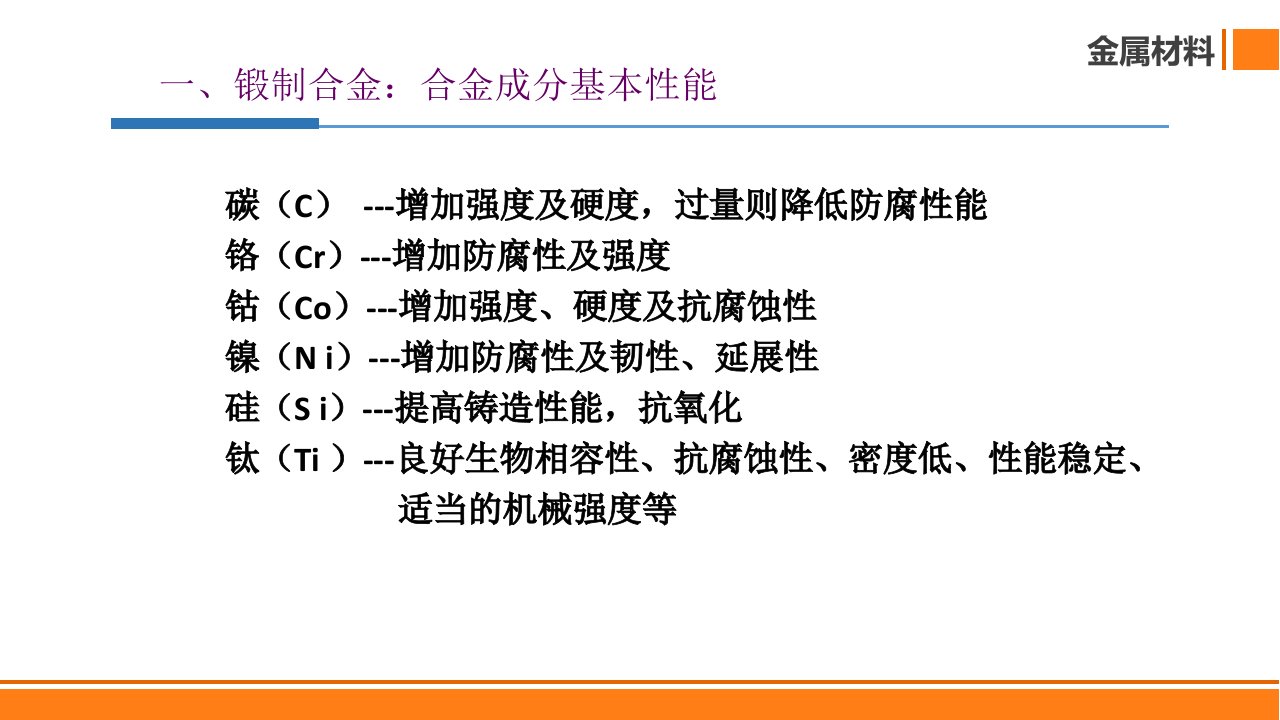 金属材料

一、锻制合金：合金成分基本性能

碳（C） ---增加强度及硬度，过量则降低防腐性能
铬（Cr）---增加防腐性及强度
钴（Co）---增加强度、硬度及抗腐蚀性
镍（N i）---增加防腐性及韧性、延展性
硅（S i）---提高铸造性能，抗氧化
钛（Ti ）---良好生物相容性、抗腐蚀性、密度低、性能稳定、适当的机械强度等